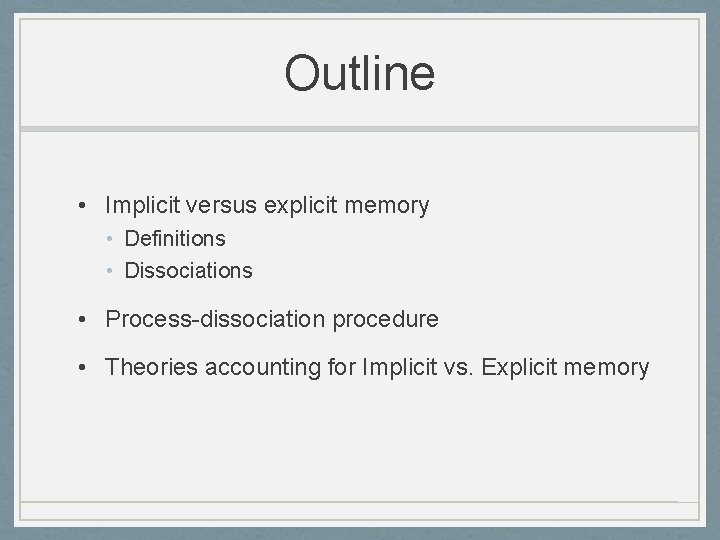 Outline

• Implicit versus explicit memory
  • Definitions
  • Dissociations

• Process-dissociation procedure

• Theories accounting for Implicit vs. Explicit memory